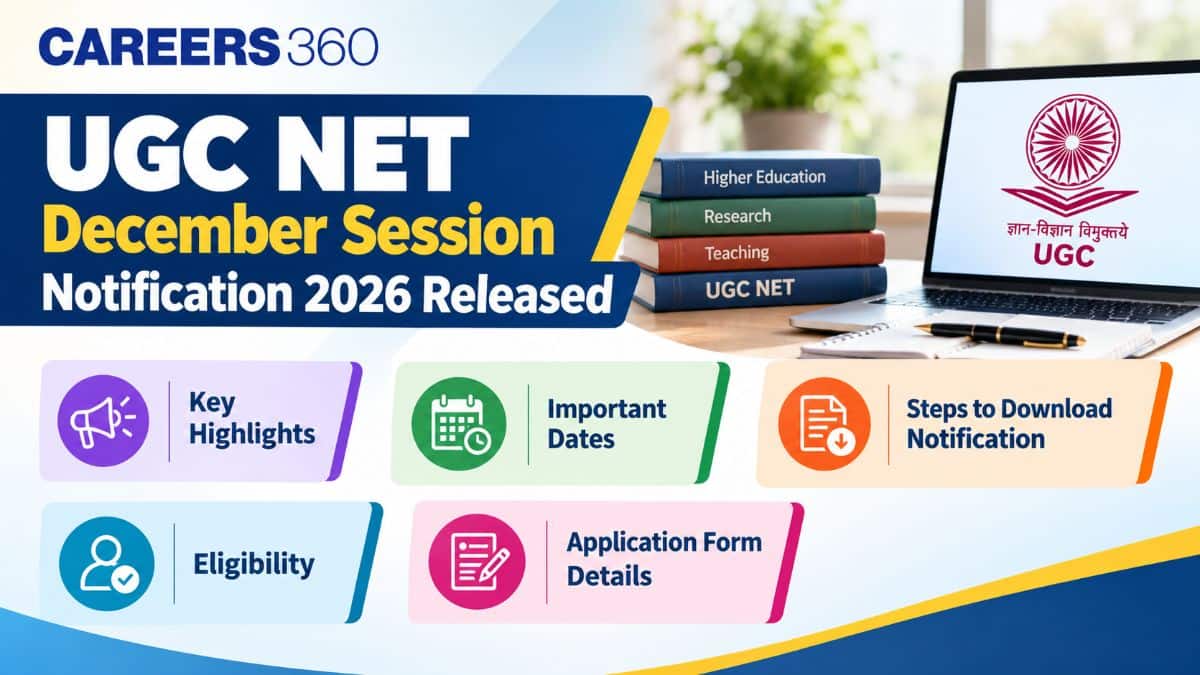 CAREERS360

UGC NET
December Session
Notification 2026 Released

Higher Education
Research
Teaching
UGC NET

ज्ञान-विज्ञान विमुक्तये
UGC

Key Highlights

Important Dates

Steps to Download Notification

Eligibility

Application Form Details